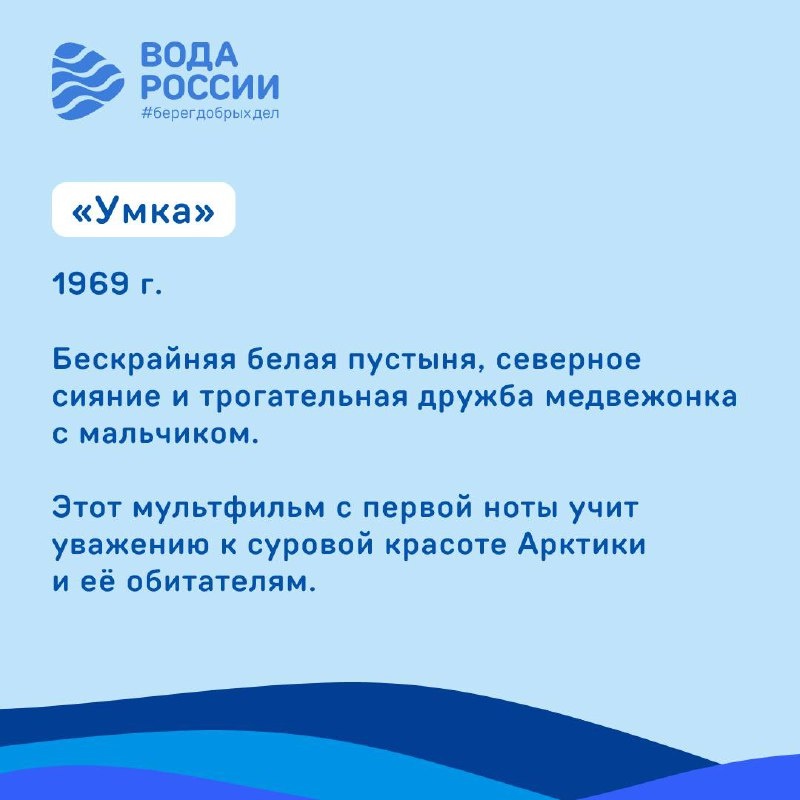 ВОДА
РОССИИ
#берегдобрыхдел

«Умка»

1969 г.

Бескрайняя белая пустыня, северное сияние и трогательная дружба медвежонка с мальчиком.

Этот мультфильм с первой ноты учит уважению к суровой красоте Арктики и её обитателям.